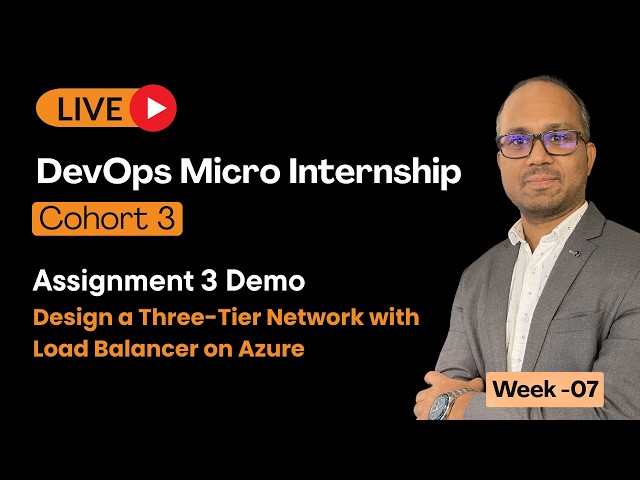 LIVE

DevOps Micro Internship

Cohort 3

Assignment 3 Demo

Design a Three-Tier Network with Load Balancer on Azure

Week -07